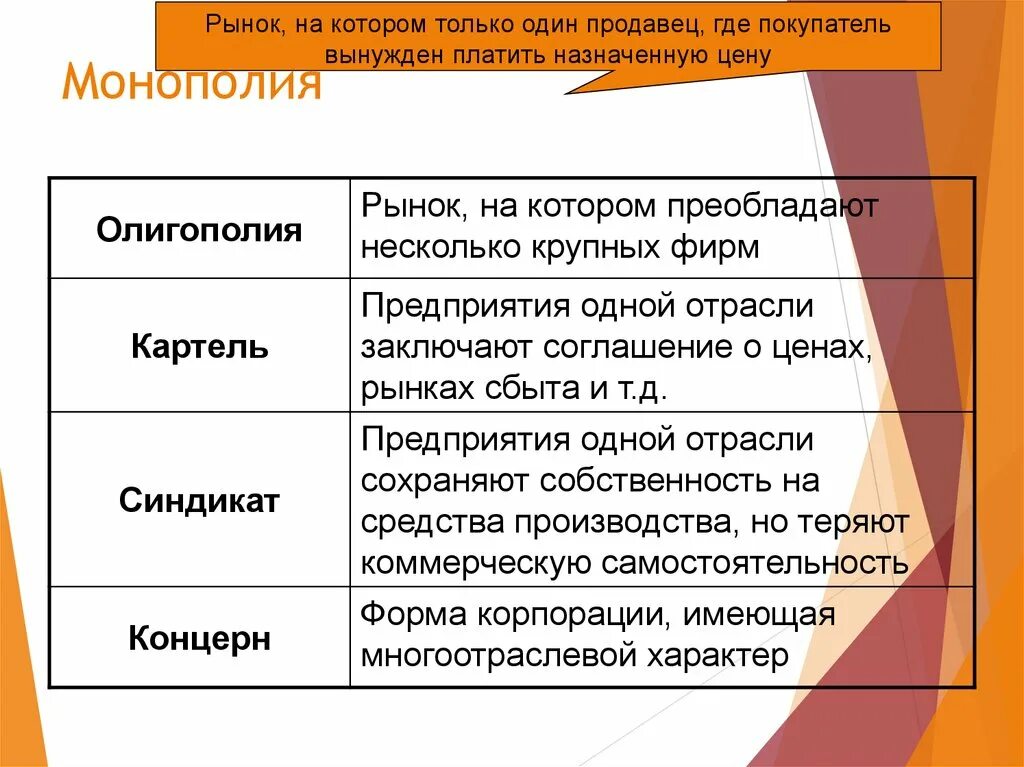 Рынок, на котором только один продавец, где покупатель вынужден платить назначенную цену

Монополия

| Олигополия | Рынок, на котором преобладают несколько крупных фирм |
|---|---|
| Картель | Предприятия одной отрасли заключают соглашение о ценах, рынках сбыта и т.д. |
| Синдикат | Предприятия одной отрасли сохраняют собственность на средства производства, но теряют коммерческую самостоятельность |
| Концерн | Форма корпорации, имеющая многоотраслевой характер |